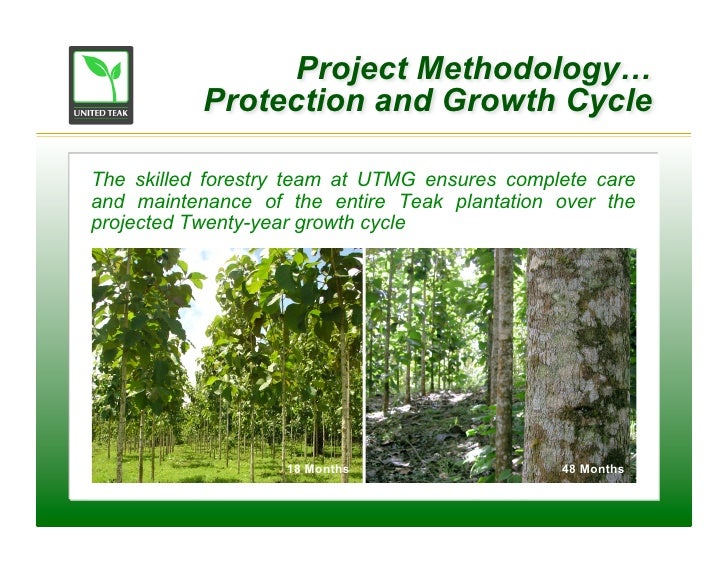 UNITED TEAK

Project Methodology…
Protection and Growth Cycle

The skilled forestry team at UTMG ensures complete care and maintenance of the entire Teak plantation over the projected Twenty-year growth cycle

18 Months

48 Months